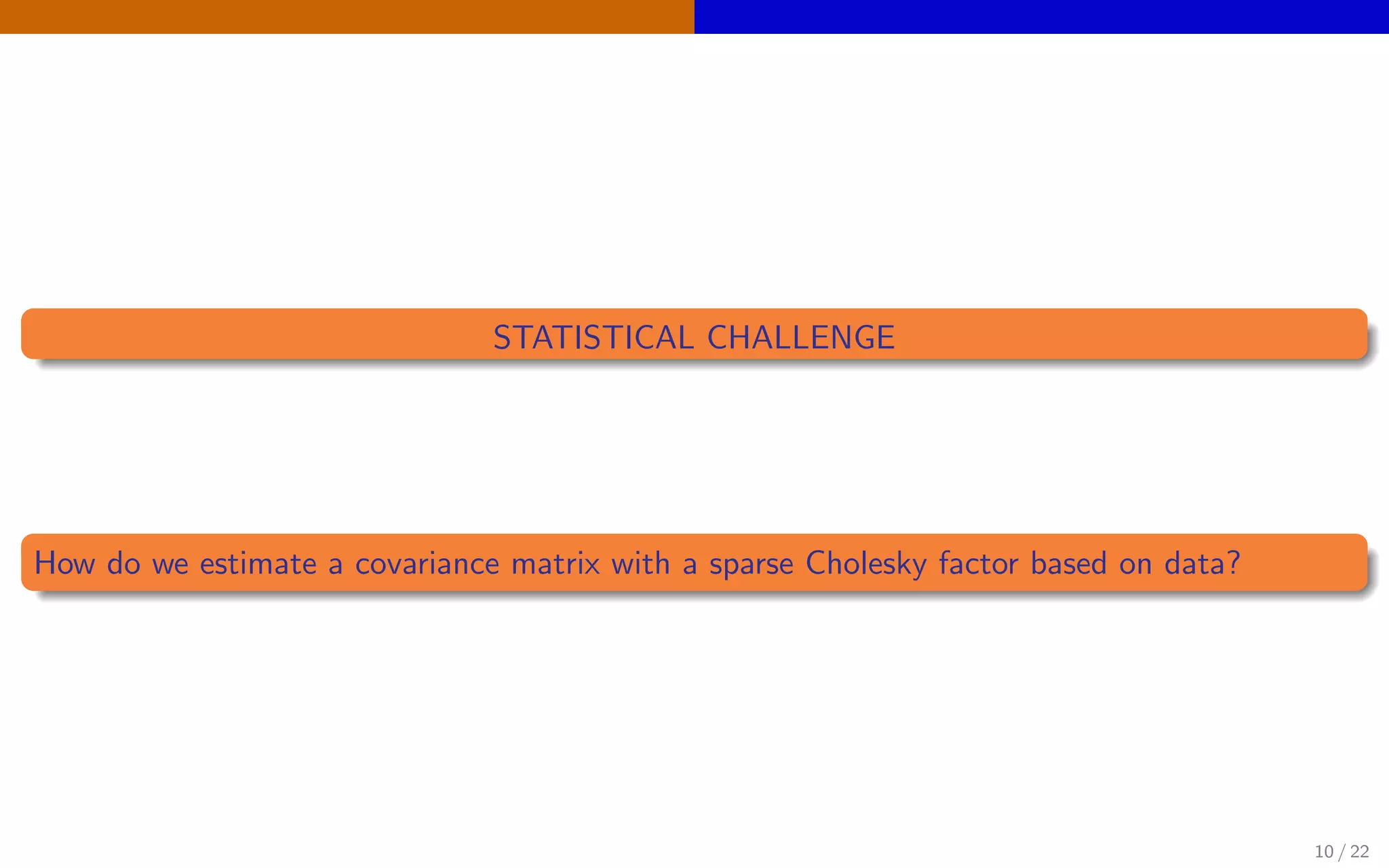 STATISTICAL CHALLENGE

How do we estimate a covariance matrix with a sparse Cholesky factor based on data?

10 / 22